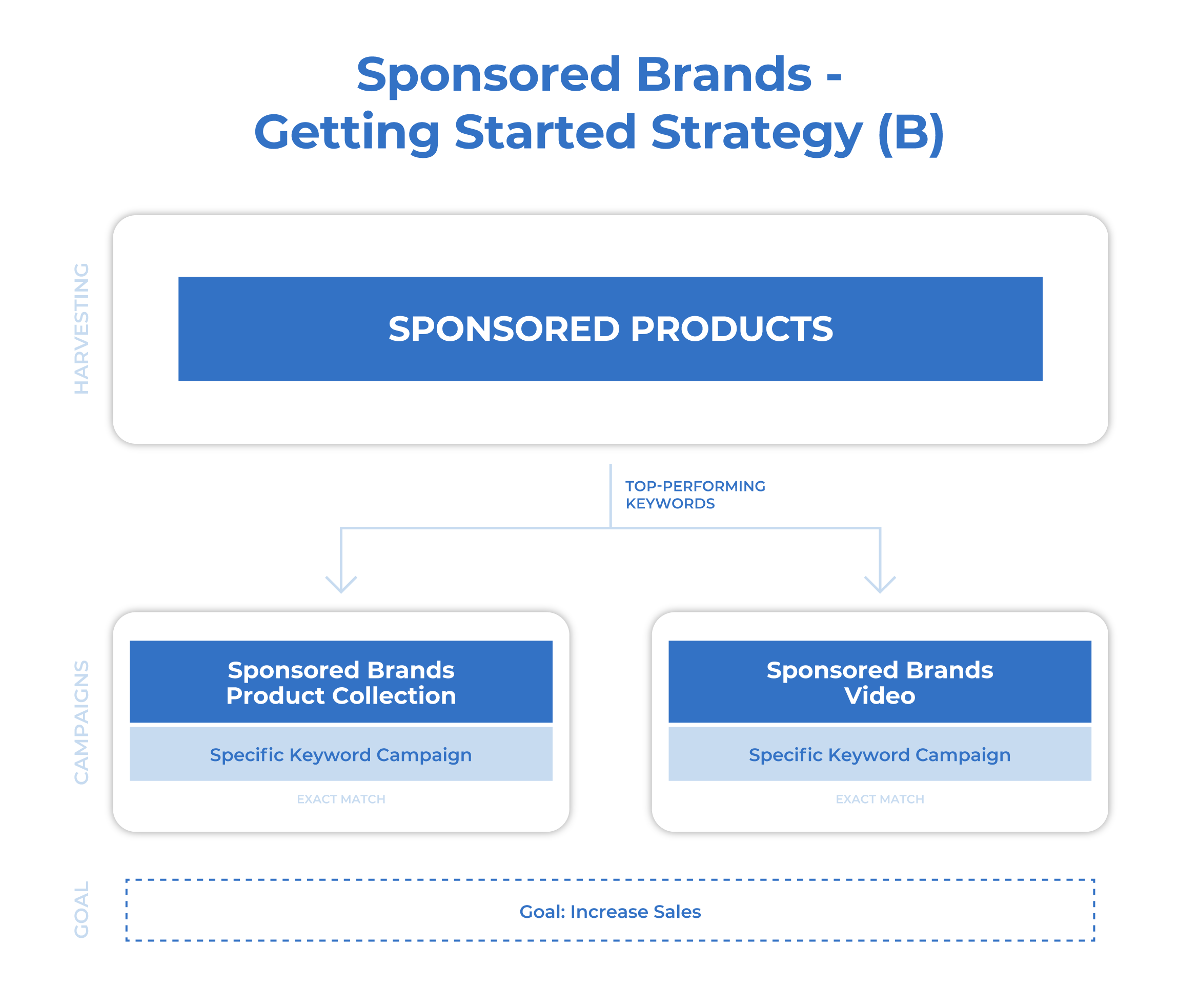 Sponsored Brands - Getting Started Strategy (B)

HARVESTING

SPONSORED PRODUCTS

TOP-PERFORMING KEYWORDS

CAMPAIGNS

Sponsored Brands Product Collection

Specific Keyword Campaign

EXACT MATCH

Sponsored Brands Video

Specific Keyword Campaign

EXACT MATCH

GOAL

Goal: Increase Sales